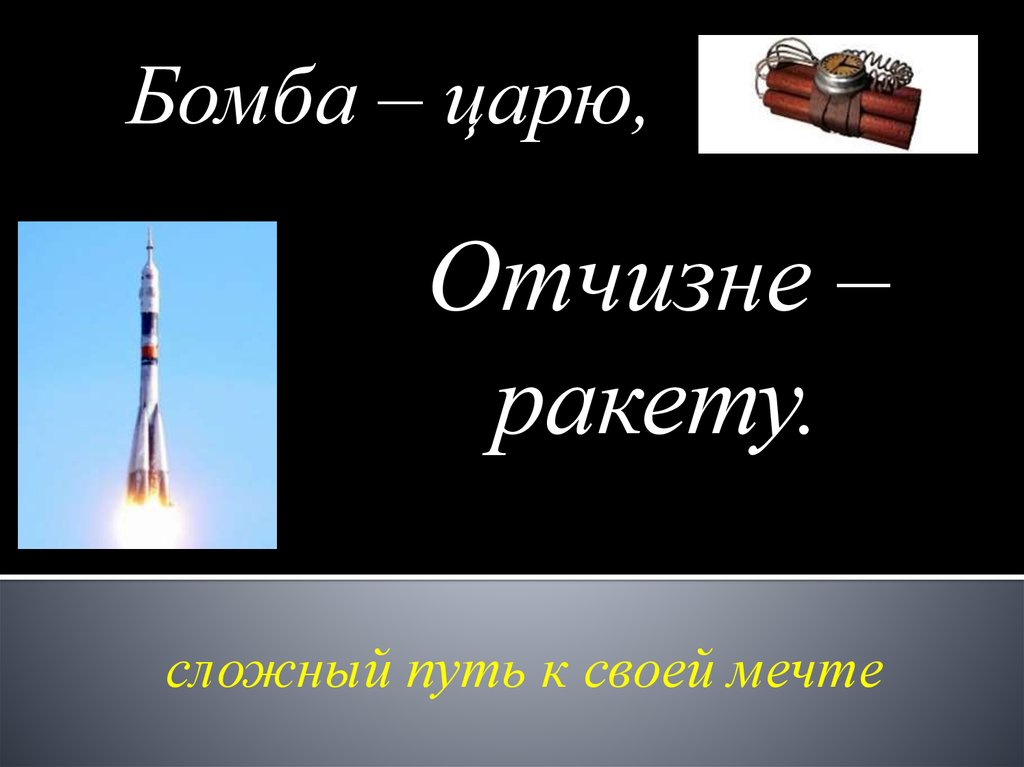 Бомба – царю,

Отчизне – ракету.

сложный путь к своей мечте